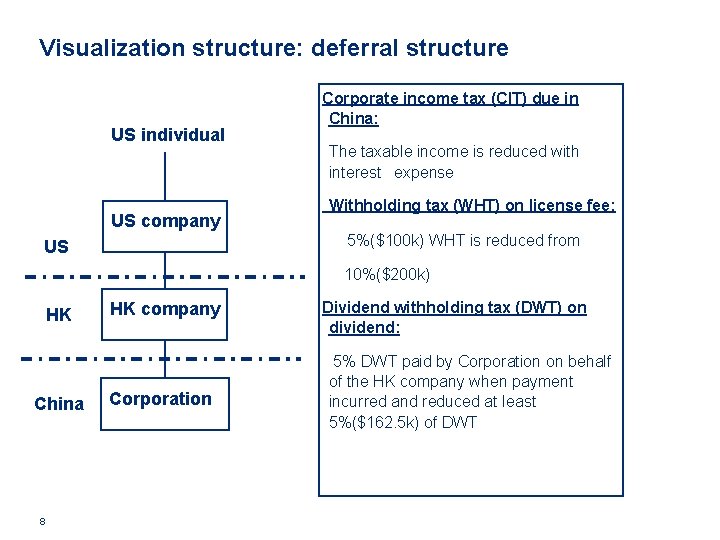 Visualization structure: deferral structure

US individual

US company

US

HK

HK company

China

Corporation

Corporate income tax (CIT) due in China:

The taxable income is reduced with interest expense

Withholding tax (WHT) on license fee:

5%($100k) WHT is reduced from 10%($200k)

Dividend withholding tax (DWT) on dividend:

5% DWT paid by Corporation on behalf of the HK company when payment incurred and reduced at least 5%($162.5k) of DWT

8